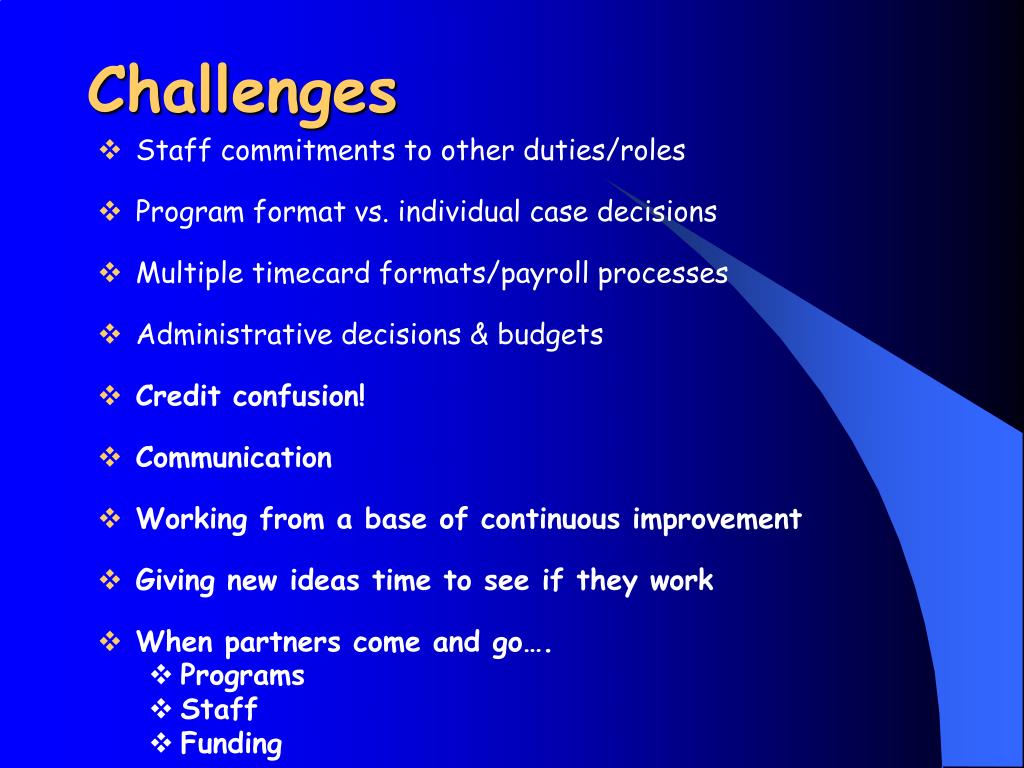 Challenges

❖ Staff commitments to other duties/roles

❖ Program format vs. individual case decisions

❖ Multiple timecard formats/payroll processes

❖ Administrative decisions & budgets

❖ Credit confusion!

❖ Communication

❖ Working from a base of continuous improvement

❖ Giving new ideas time to see if they work

❖ When partners come and go….
❖ Programs
❖ Staff
❖ Funding